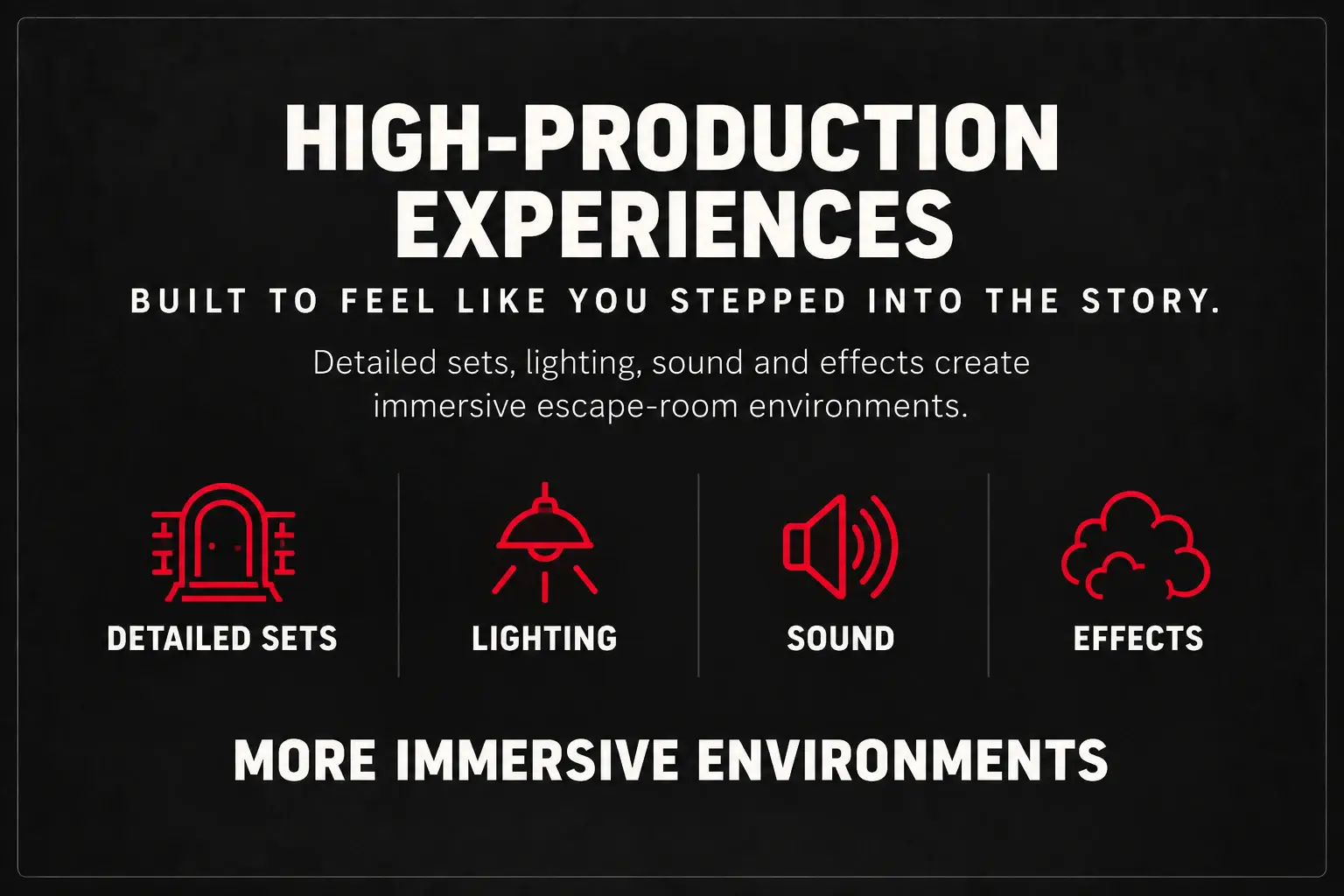 HIGH-PRODUCTION EXPERIENCES

BUILT TO FEEL LIKE YOU STEPPED INTO THE STORY.

Detailed sets, lighting, sound and effects create immersive escape-room environments.

DETAILED SETS

LIGHTING

SOUND

EFFECTS

MORE IMMERSIVE ENVIRONMENTS